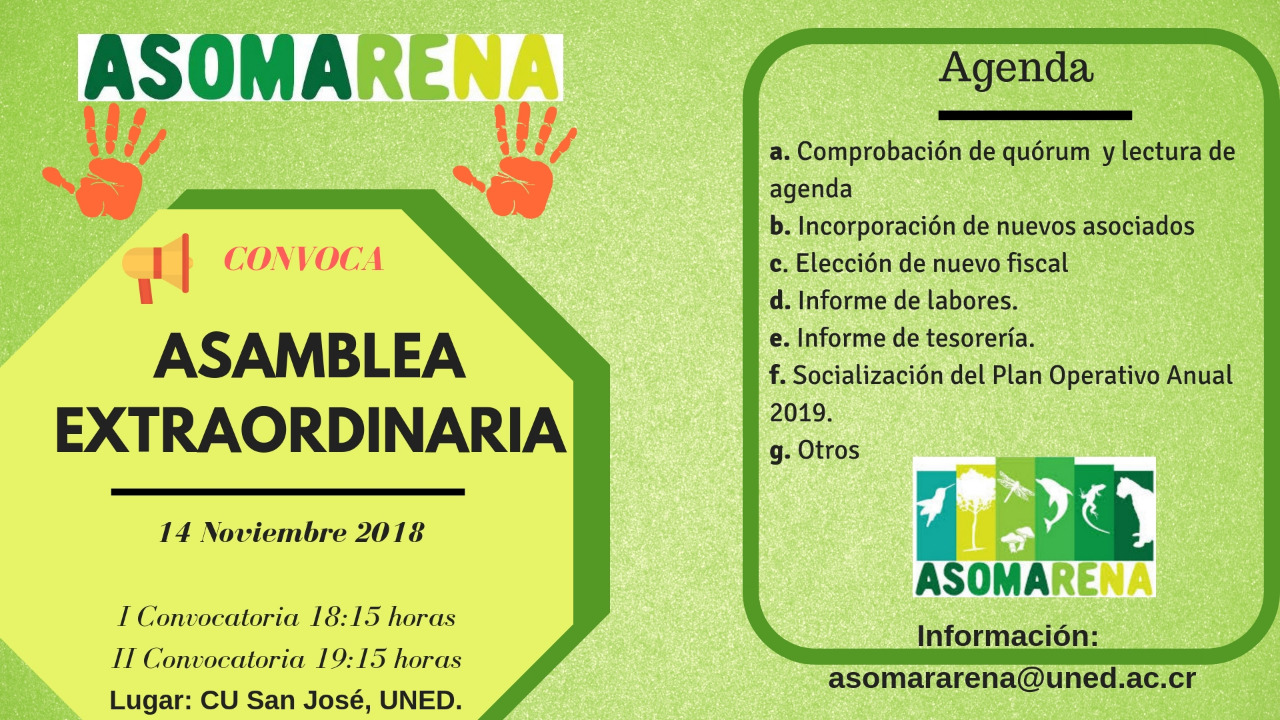 ASOMARENA

CONVOCA

ASAMBLEA EXTRAORDINARIA

14 Noviembre 2018

I Convocatoria 18:15 horas
II Convocatoria 19:15 horas
Lugar: CU San José, UNED.

Agenda

a. Comprobación de quórum y lectura de agenda
b. Incorporación de nuevos asociados
c. Elección de nuevo fiscal
d. Informe de labores.
e. Informe de tesorería.
f. Socialización del Plan Operativo Anual 2019.
g. Otros

ASOMARENA

Información:
asomararena@uned.ac.cr